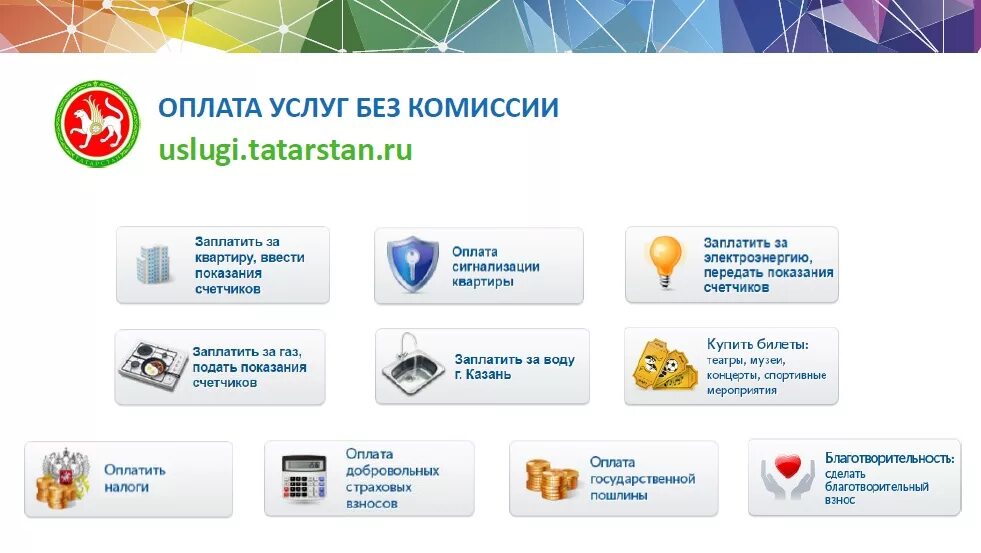 ОПЛАТА УСЛУГ БЕЗ КОМИССИИ
uslugi.tatarstan.ru

Заплатить за квартиру, ввести показания счетчиков

Оплата сигнализации квартиры

Заплатить за электроэнергию, передать показания счетчиков

Заплатить за газ, подать показания счетчиков

Заплатить за воду г. Казань

Купить билеты: театры, музеи, концерты, спортивные мероприятия

Оплатить налоги

Оплата добровольных страховых взносов

Оплата государственной пошлины

Благотворительность: сделать благотворительный взнос